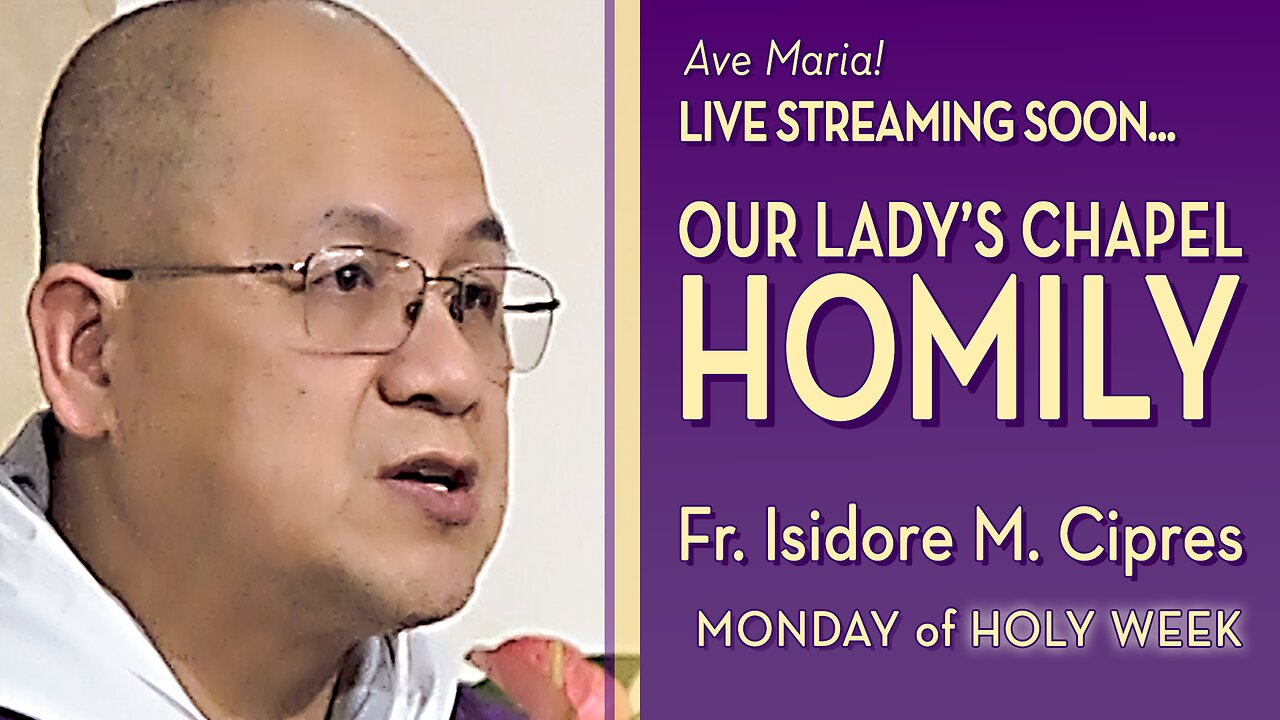 Ave Maria!
LIVE STREAMING SOON...

OUR LADY'S CHAPEL
HOMILY

Fr. Isidore M. Cipres
MONDAY of HOLY WEEK